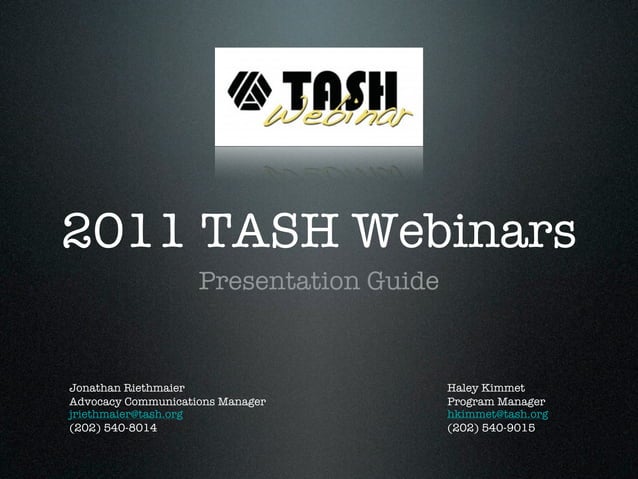 TASH Webinar

2011 TASH Webinars

Presentation Guide

Jonathan Riethmaier
Advocacy Communications Manager
jriethmaier@tash.org
(202) 540-8014

Haley Kimmet
Program Manager
hkimmet@tash.org
(202) 540-9015